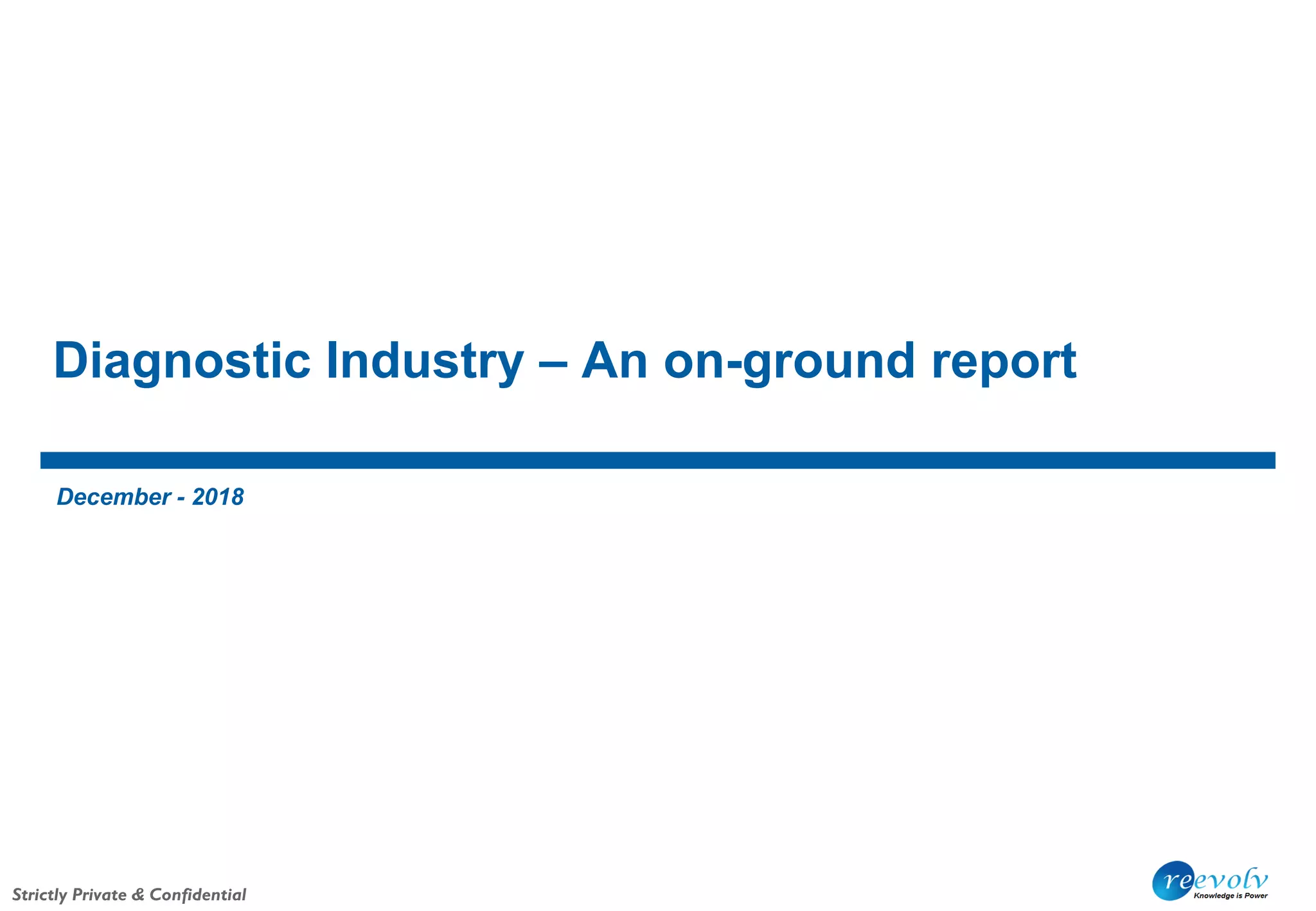 Diagnostic Industry – An on-ground report

December - 2018

Strictly Private & Confidential

reevolv
Knowledge is Power